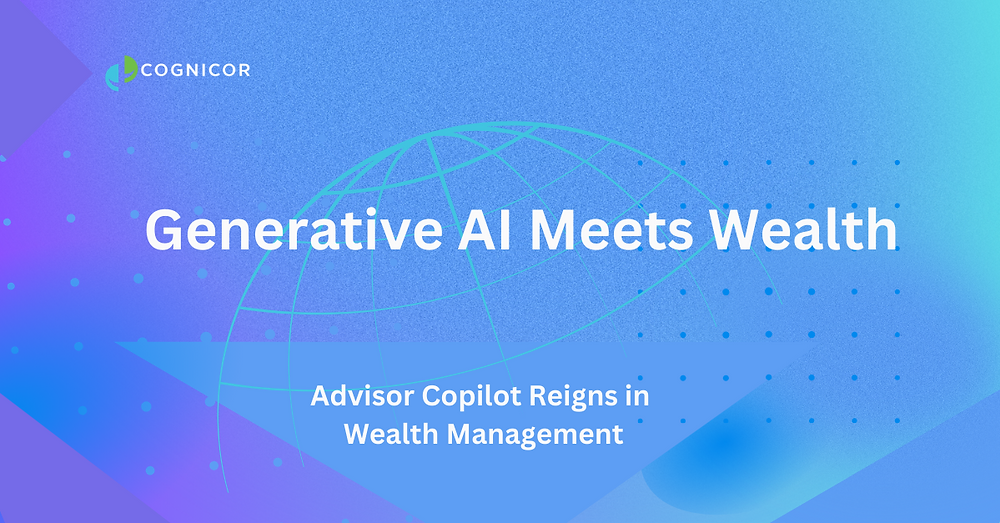 COGNICOR

Generative AI Meets Wealth

Advisor Copilot Reigns in Wealth Management